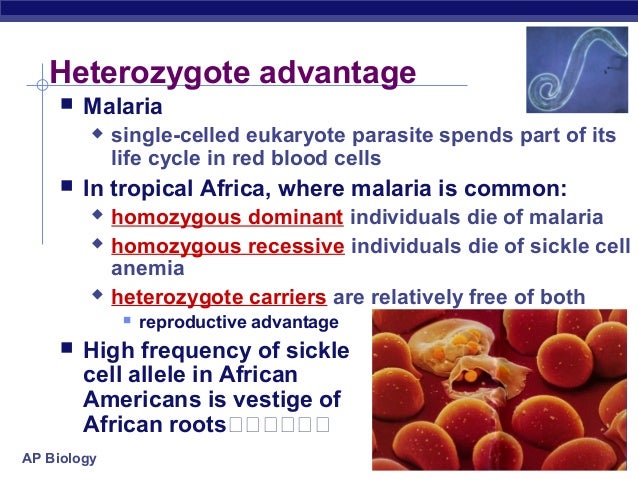 Heterozygote advantage

Malaria

single-celled eukaryote parasite spends part of its life cycle in red blood cells

In tropical Africa, where malaria is common:

homozygous dominant individuals die of malaria

homozygous recessive individuals die of sickle cell anemia

heterozygote carriers are relatively free of both

reproductive advantage

High frequency of sickle cell allele in African Americans is vestige of African roots□□□□□□

AP Biology